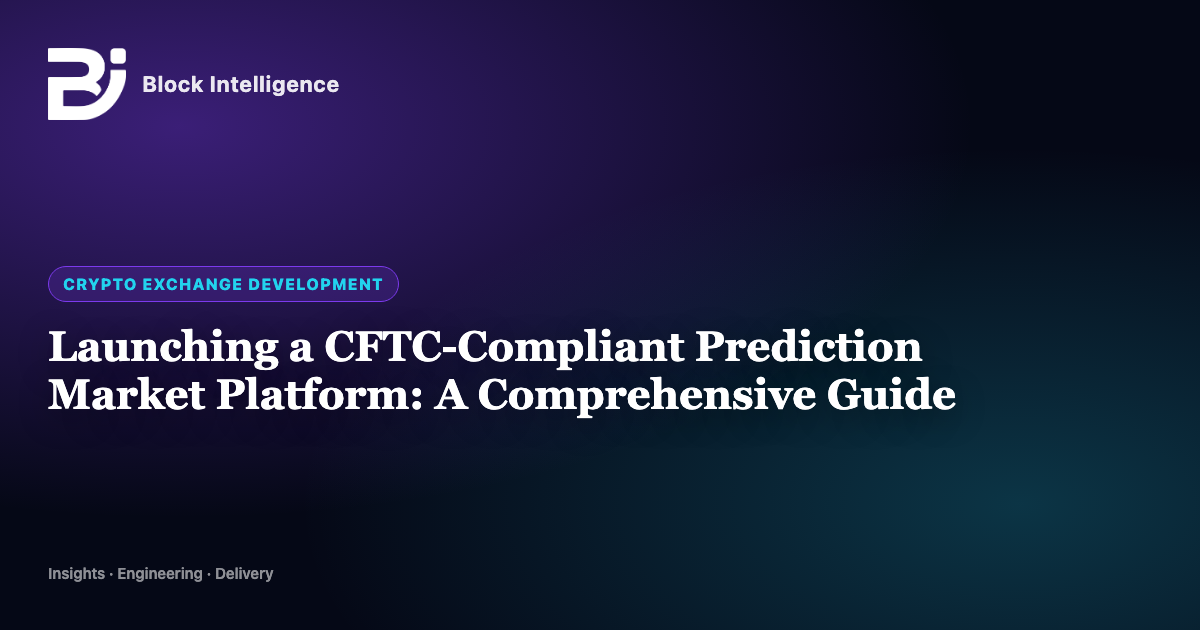 Block Intelligence

CRYPTO EXCHANGE DEVELOPMENT

Launching a CFTC-Compliant Prediction Market Platform: A Comprehensive Guide

Insights · Engineering · Delivery